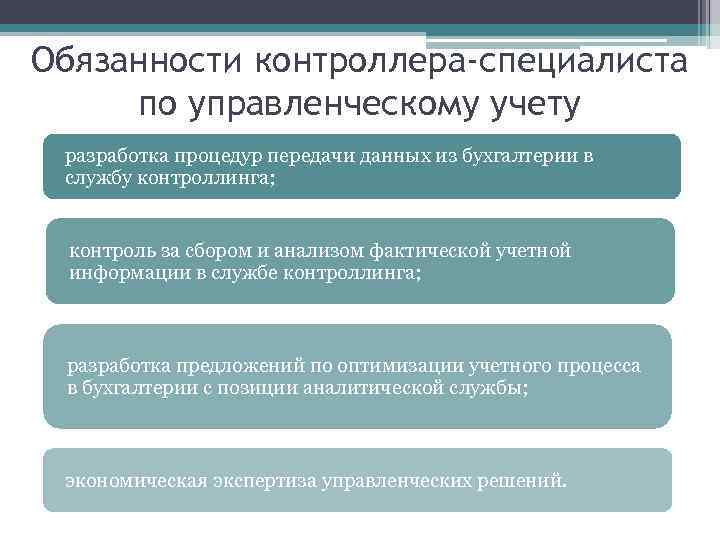 Обязанности контроллера-специалиста по управленческому учету

разработка процедур передачи данных из бухгалтерии в службу контроллинга;

контроль за сбором и анализом фактической учетной информации в службе контроллинга;

разработка предложений по оптимизации учетного процесса в бухгалтерии с позиции аналитической службы;

экономическая экспертиза управленческих решений.